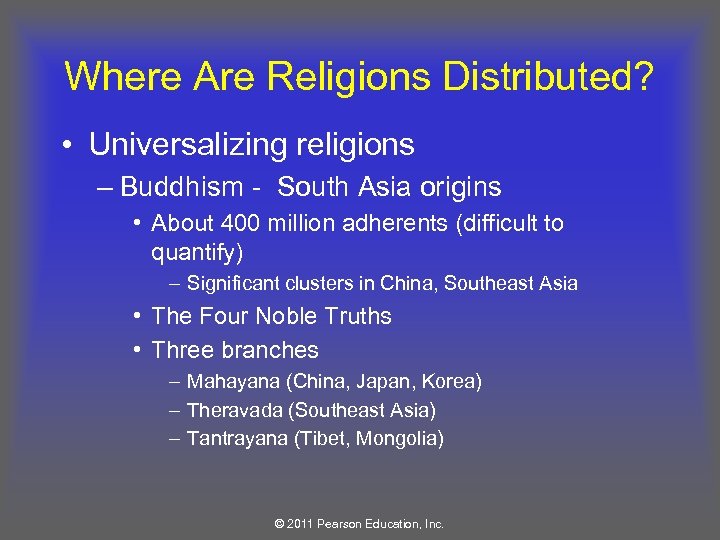 Where Are Religions Distributed?

• Universalizing religions
– Buddhism - South Asia origins
• About 400 million adherents (difficult to quantify)
– Significant clusters in China, Southeast Asia
• The Four Noble Truths
• Three branches
– Mahayana (China, Japan, Korea)
– Theravada (Southeast Asia)
– Tantrayana (Tibet, Mongolia)

© 2011 Pearson Education, Inc.